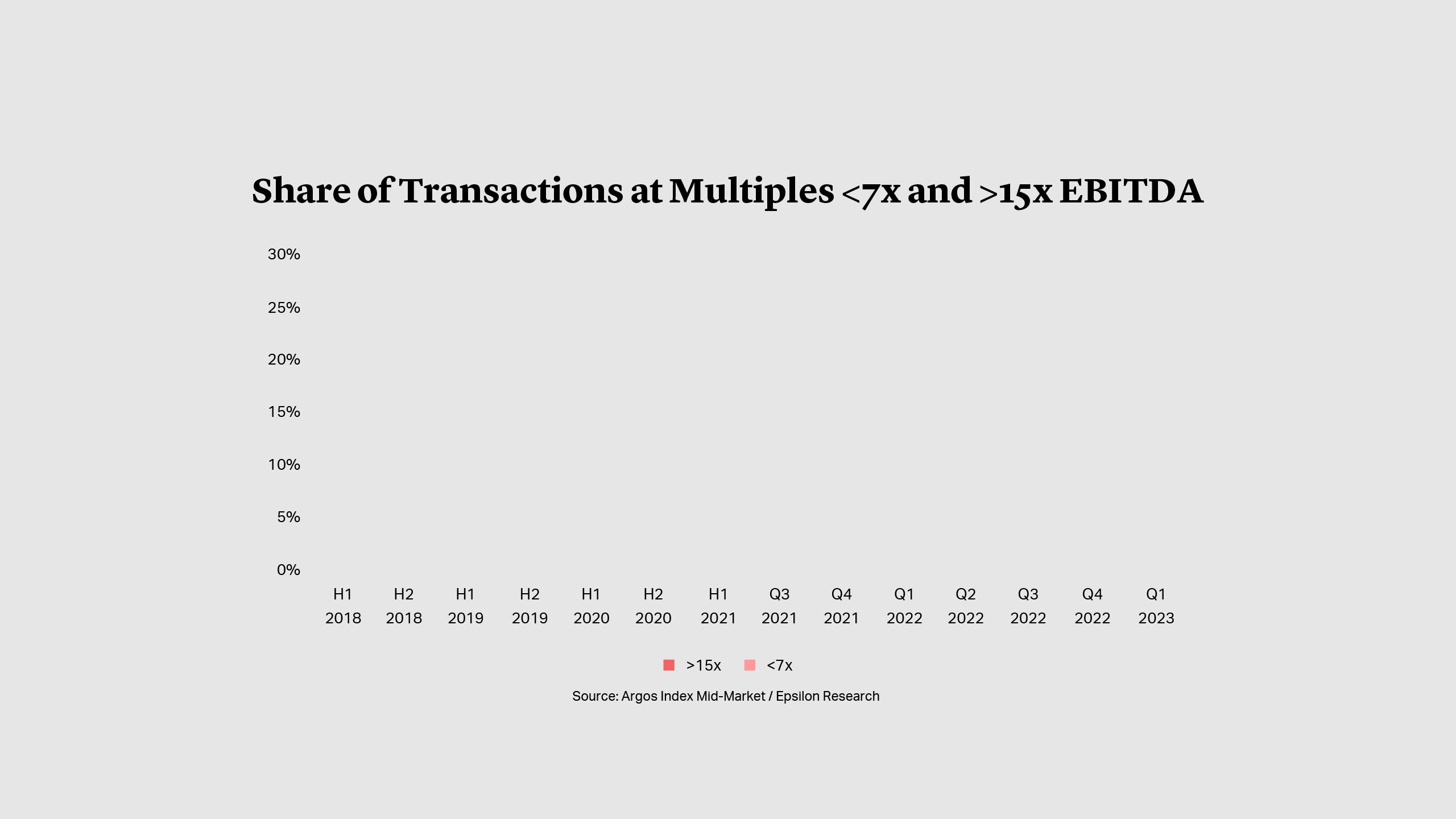 Share of Transactions at Multiples <7x and >15x EBITDA

30%
25%
20%
15%
10%
5%
0%

H1 2018
H2 2018
H1 2019
H2 2019
H1 2020
H2 2020
H1 2021
Q3 2021
Q4 2021
Q1 2022
Q2 2022
Q3 2022
Q4 2022
Q1 2023

>15x
<7x

Source: Argos Index Mid-Market / Epsilon Research